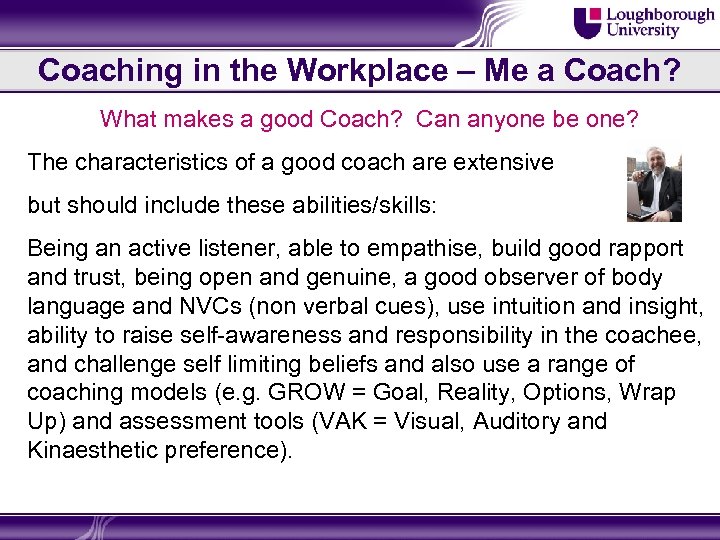 Loughborough University

Coaching in the Workplace – Me a Coach?

What makes a good Coach? Can anyone be one?

The characteristics of a good coach are extensive

but should include these abilities/skills:

Being an active listener, able to empathise, build good rapport and trust, being open and genuine, a good observer of body language and NVCs (non verbal cues), use intuition and insight, ability to raise self-awareness and responsibility in the coachee, and challenge self limiting beliefs and also use a range of coaching models (e.g. GROW = Goal, Reality, Options, Wrap Up) and assessment tools (VAK = Visual, Auditory and Kinaesthetic preference).